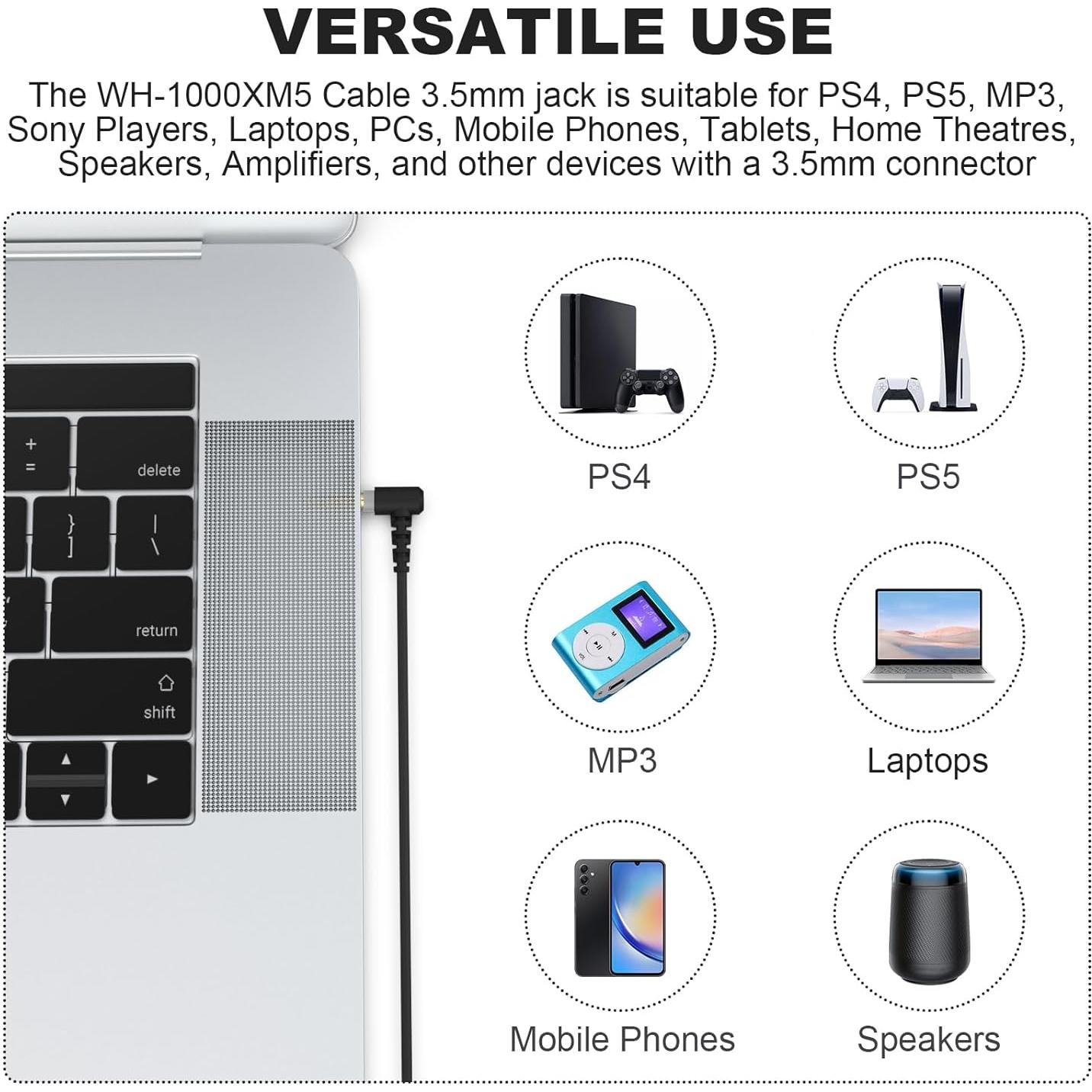 VERSATILE USE

The WH-1000XM5 Cable 3.5mm jack is suitable for PS4, PS5, MP3, Sony Players, Laptops, PCs, Mobile Phones, Tablets, Home Theatres, Speakers, Amplifiers, and other devices with a 3.5mm connector

+
=
delete
}
]
|
\
return
shift

PS4

PS5

MP3

Laptops

Mobile Phones

Speakers